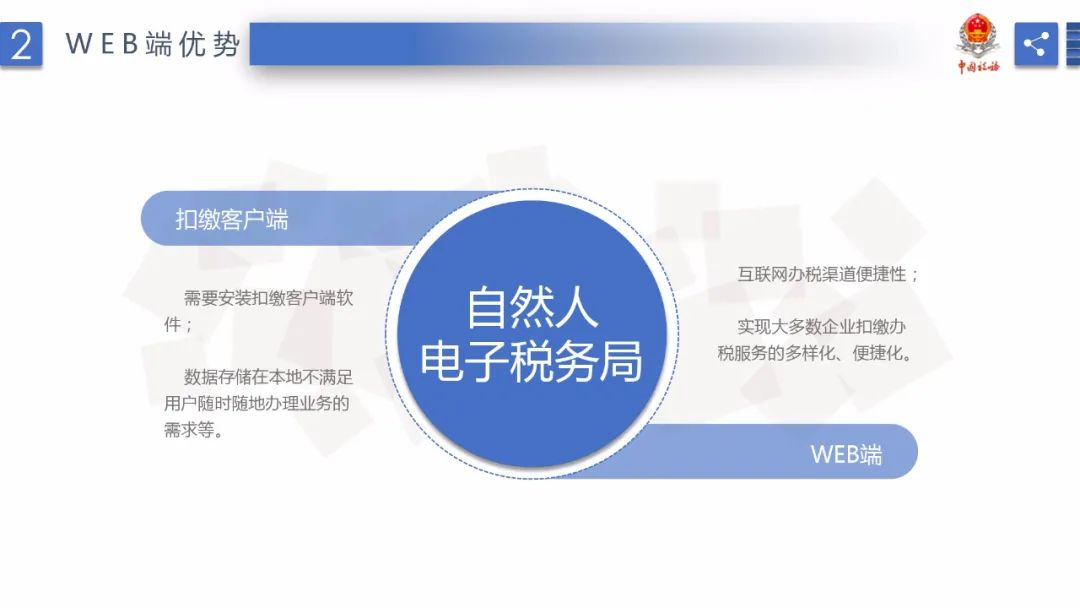 2 WEB端优势

中国税务

扣缴客户端

需要安装扣缴客户端软件；

数据存储在本地不满足用户随时随地办理业务的需求等。

自然人
电子税务局

互联网办税渠道便捷性；

实现大多数企业扣缴办税服务的多样化、便捷化。

WEB端